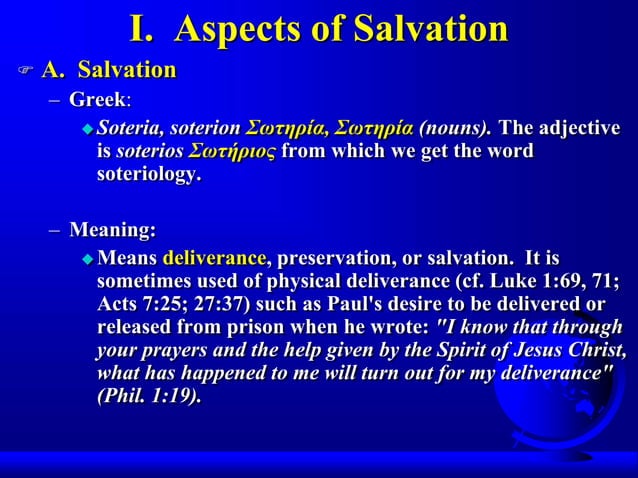 I. Aspects of Salvation

A. Salvation

– Greek:

Soteria, soterion Σωτηρία, Σωτηρία (nouns). The adjective is soterios Σωτήριος from which we get the word soteriology.

– Meaning:

Means deliverance, preservation, or salvation. It is sometimes used of physical deliverance (cf. Luke 1:69, 71; Acts 7:25; 27:37) such as Paul's desire to be delivered or released from prison when he wrote: "I know that through your prayers and the help given by the Spirit of Jesus Christ, what has happened to me will turn out for my deliverance" (Phil. 1:19).